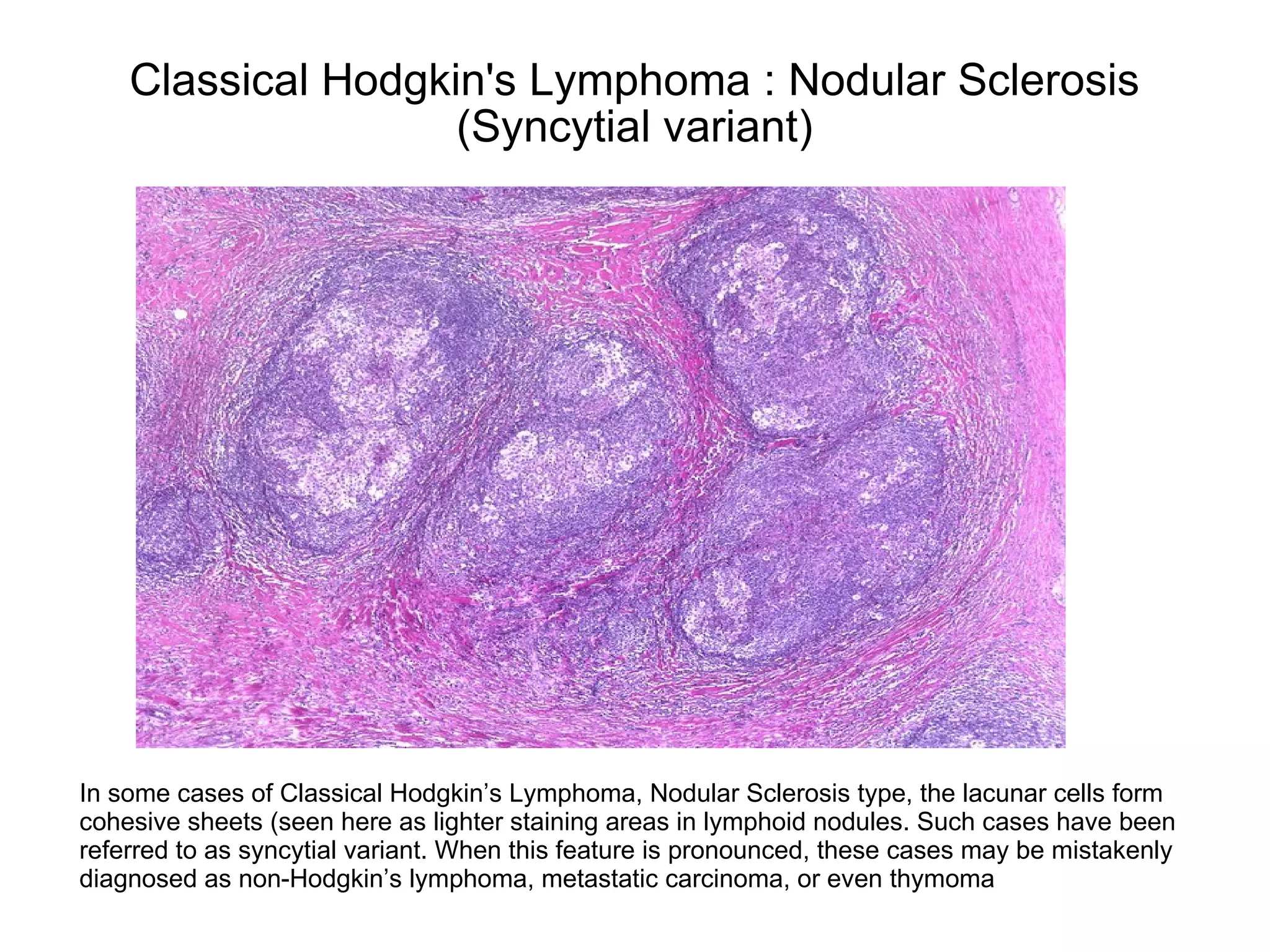 Classical Hodgkin's Lymphoma : Nodular Sclerosis (Syncytial variant)

In some cases of Classical Hodgkin’s Lymphoma, Nodular Sclerosis type, the lacunar cells form cohesive sheets (seen here as lighter staining areas in lymphoid nodules. Such cases have been referred to as syncytial variant. When this feature is pronounced, these cases may be mistakenly diagnosed as non-Hodgkin’s lymphoma, metastatic carcinoma, or even thymoma